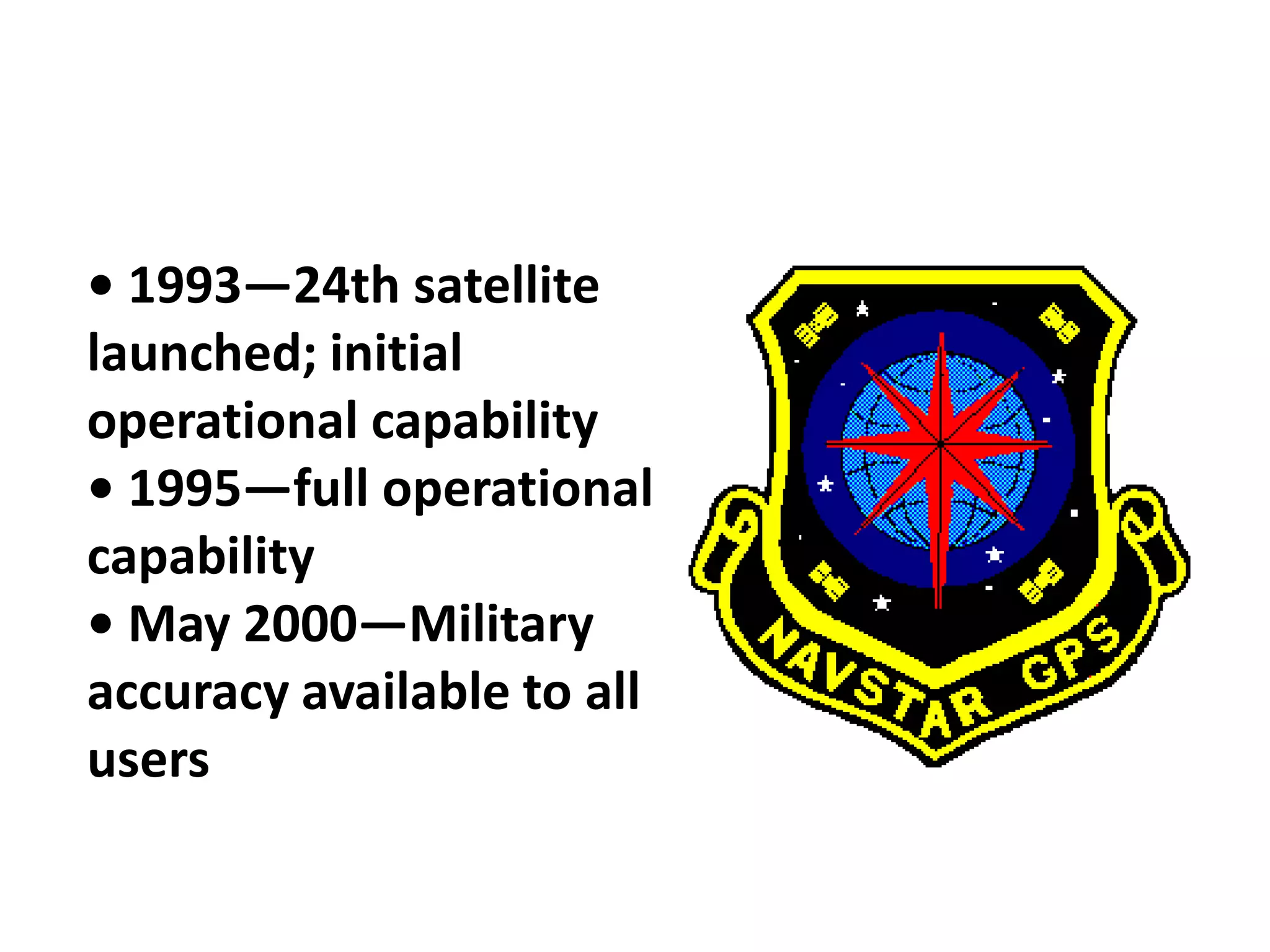 • 1993—24th satellite launched; initial operational capability
• 1995—full operational capability
• May 2000—Military accuracy available to all users

NAVSTAR GPS